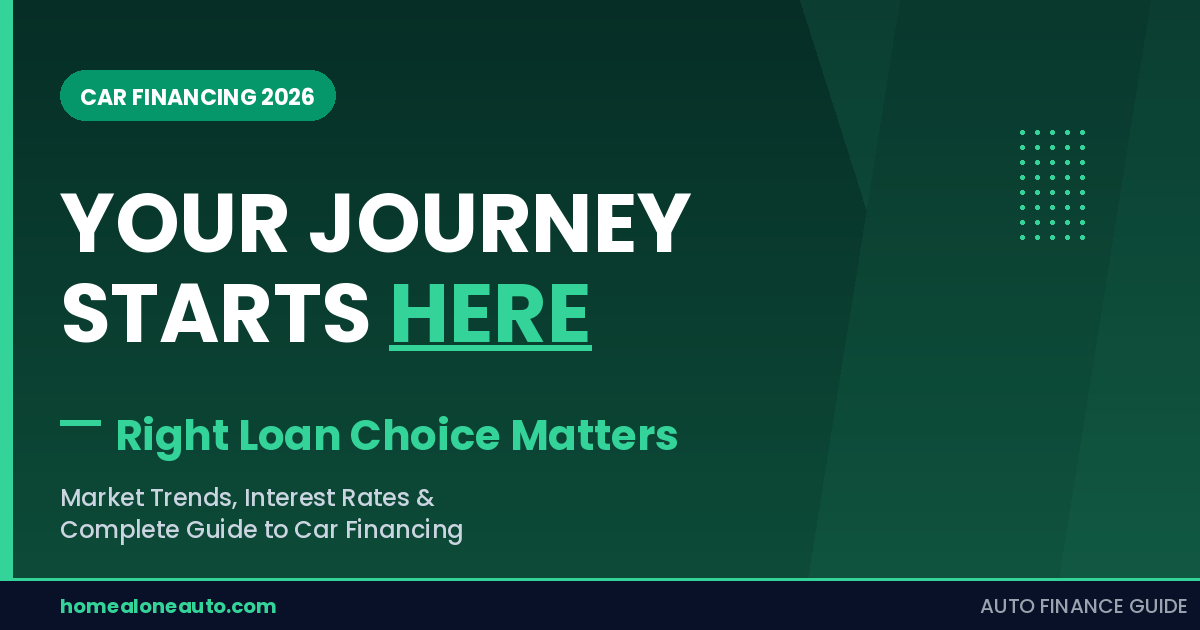 CAR FINANCING 2026

YOUR JOURNEY STARTS HERE

Right Loan Choice Matters

Market Trends, Interest Rates & Complete Guide to Car Financing

homealoneauto.com

AUTO FINANCE GUIDE